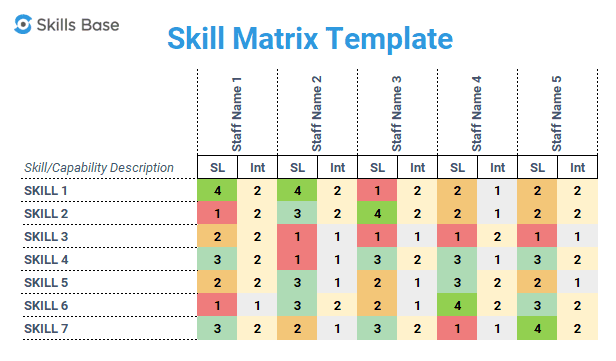 Skills Base

Skill Matrix Template

| | Staff Name 1 | | Staff Name 2 | | Staff Name 3 | | Staff Name 4 | | Staff Name 5 | |
|---|---|---|---|---|---|---|---|---|---|---|
| Skill/Capability Description | SL | Int | SL | Int | SL | Int | SL | Int | SL | Int |
| SKILL 1 | 4 | 2 | 4 | 2 | 1 | 2 | 2 | 1 | 2 | 2 |
| SKILL 2 | 1 | 2 | 3 | 2 | 4 | 2 | 2 | 1 | 2 | 2 |
| SKILL 3 | 2 | 2 | 1 | 1 | 1 | 1 | 1 | 2 | 1 | 1 |
| SKILL 4 | 3 | 2 | 1 | 1 | 3 | 2 | 3 | 1 | 3 | 2 |
| SKILL 5 | 2 | 2 | 3 | 1 | 2 | 1 | 3 | 2 | 2 | 1 |
| SKILL 6 | 1 | 1 | 3 | 2 | 2 | 1 | 4 | 2 | 3 | 2 |
| SKILL 7 | 3 | 2 | 2 | 1 | 3 | 2 | 1 | 1 | 4 | 2 |